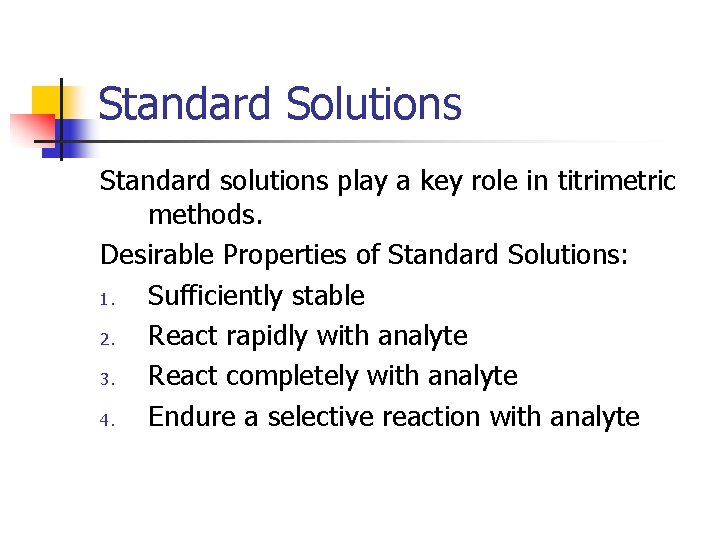 Standard Solutions

Standard solutions play a key role in titrimetric methods.

Desirable Properties of Standard Solutions:

1. Sufficiently stable
2. React rapidly with analyte
3. React completely with analyte
4. Endure a selective reaction with analyte